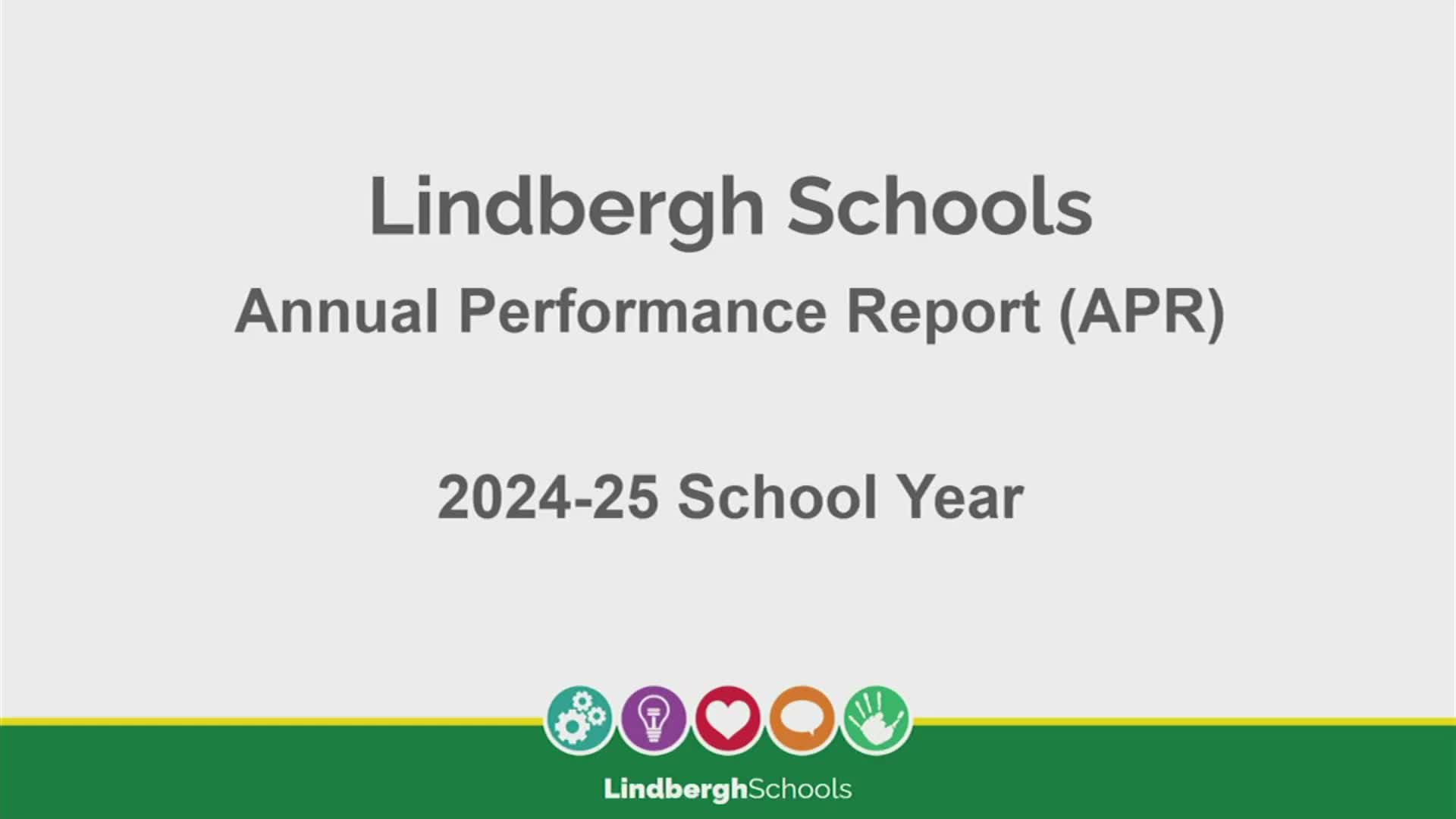 Lindbergh Schools
Annual Performance Report (APR)

2024-25 School Year

LindberghSchools